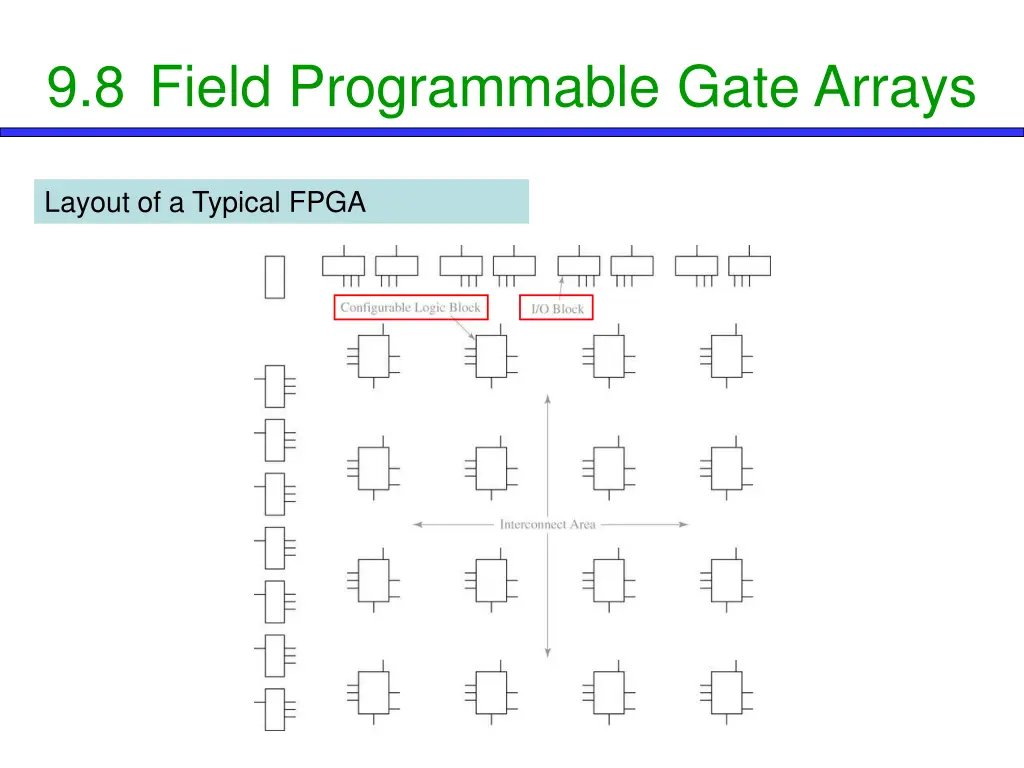 9.8 Field Programmable Gate Arrays

Layout of a Typical FPGA

Configurable Logic Block

I/O Block

Interconnect Area